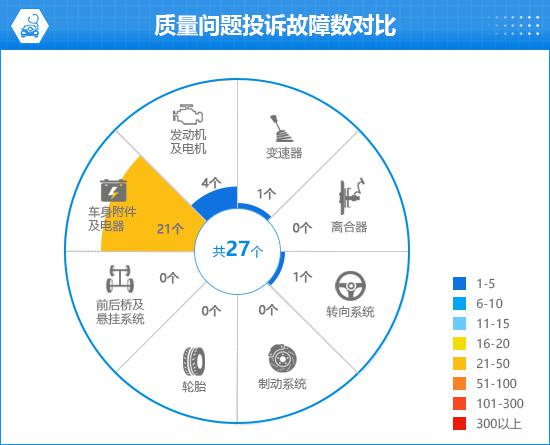 质量问题投诉故障数对比

发动机及电机
4个

变速器
1个

离合器
0个

转向系统
1个

制动系统
0个

轮胎
0个

前后桥及悬挂系统
0个

车身附件及电器
21个

共27个

1-5
6-10
11-15
16-20
21-50
51-100
101-300
300以上